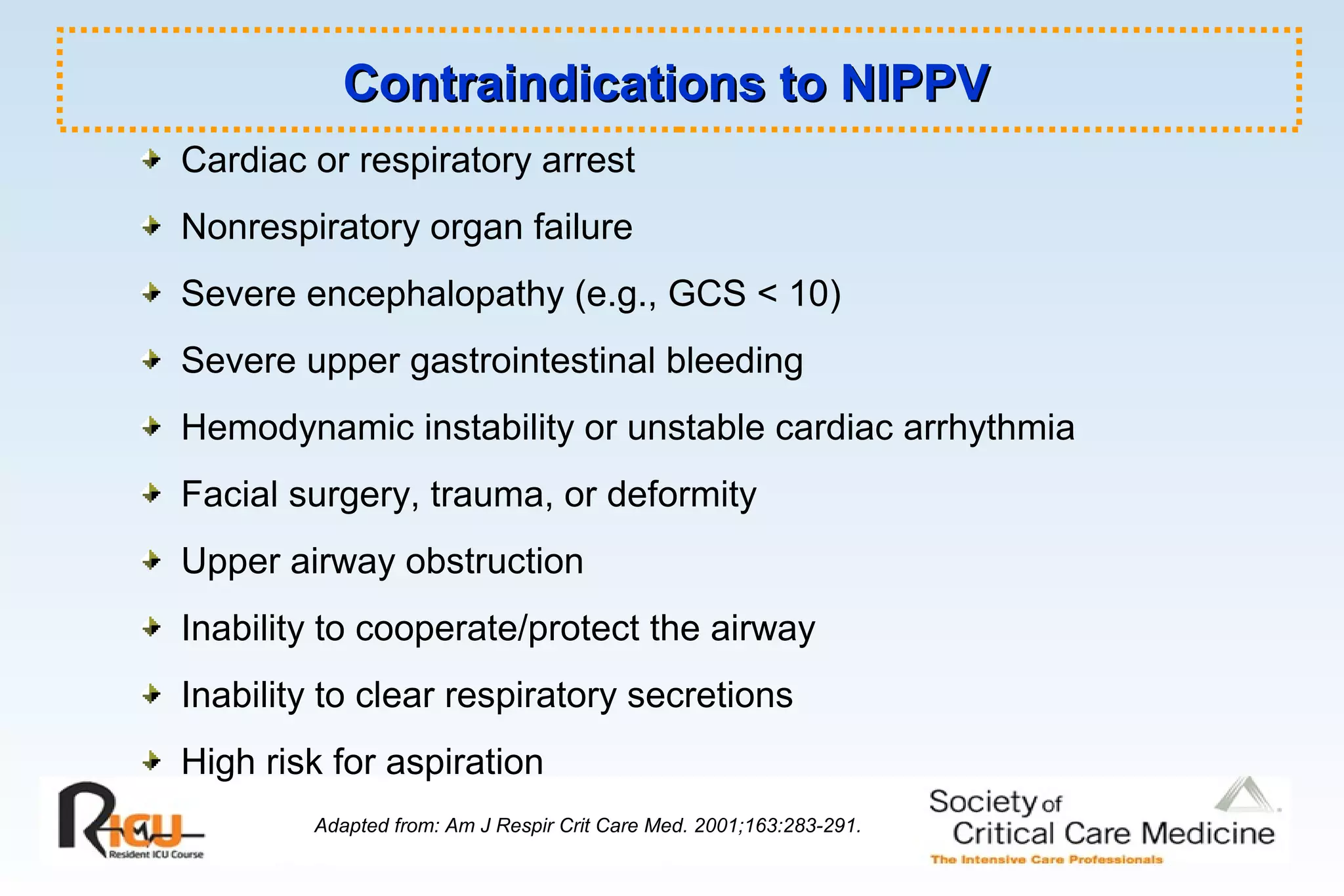 Contraindications to NIPPV

Cardiac or respiratory arrest

Nonrespiratory organ failure

Severe encephalopathy (e.g., GCS < 10)

Severe upper gastrointestinal bleeding

Hemodynamic instability or unstable cardiac arrhythmia

Facial surgery, trauma, or deformity

Upper airway obstruction

Inability to cooperate/protect the airway

Inability to clear respiratory secretions

High risk for aspiration

RICU Resident ICU Course

Adapted from: Am J Respir Crit Care Med. 2001;163:283-291.

Society of Critical Care Medicine
The Intensive Care Professionals